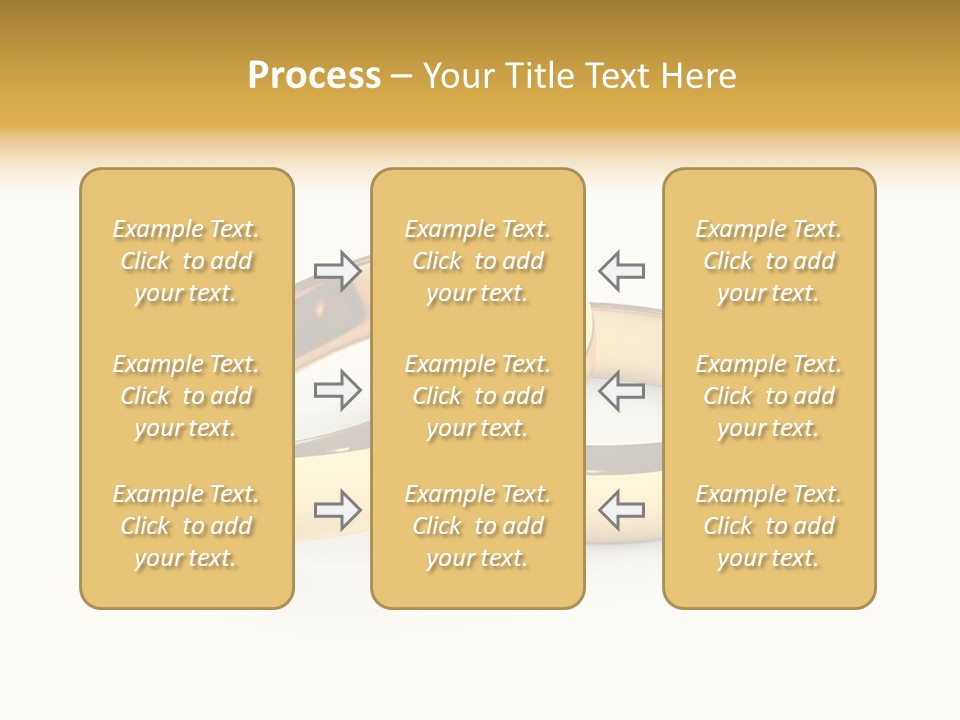 Process – Your Title Text Here

Example Text. Click to add your text.

Example Text. Click to add your text.

Example Text. Click to add your text.

Example Text. Click to add your text.

Example Text. Click to add your text.

Example Text. Click to add your text.

Example Text. Click to add your text.

Example Text. Click to add your text.

Example Text. Click to add your text.